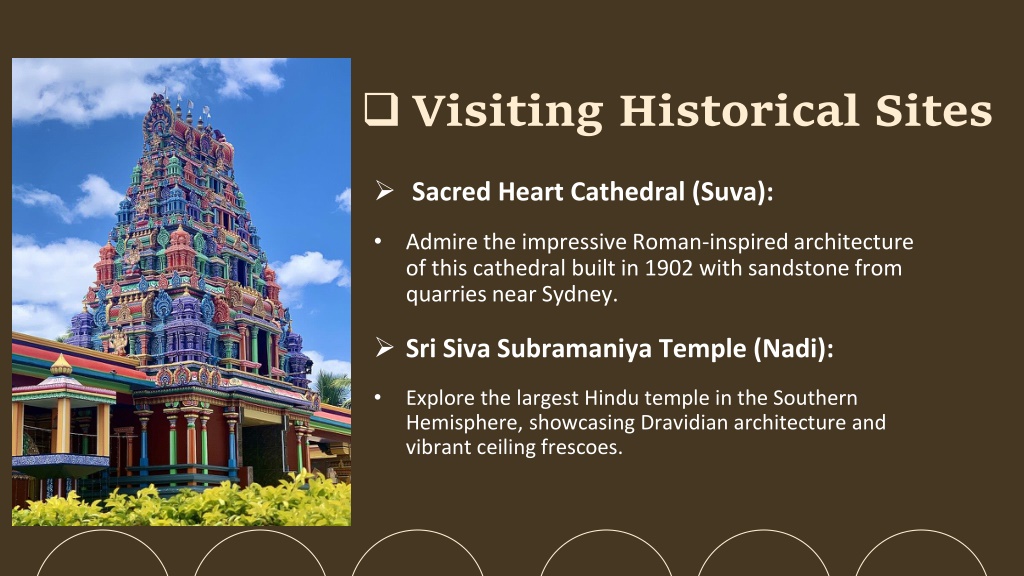 ❑ Visiting Historical Sites

➢ Sacred Heart Cathedral (Suva):

• Admire the impressive Roman-inspired architecture of this cathedral built in 1902 with sandstone from quarries near Sydney.

➢ Sri Siva Subramaniya Temple (Nadi):

• Explore the largest Hindu temple in the Southern Hemisphere, showcasing Dravidian architecture and vibrant ceiling frescoes.